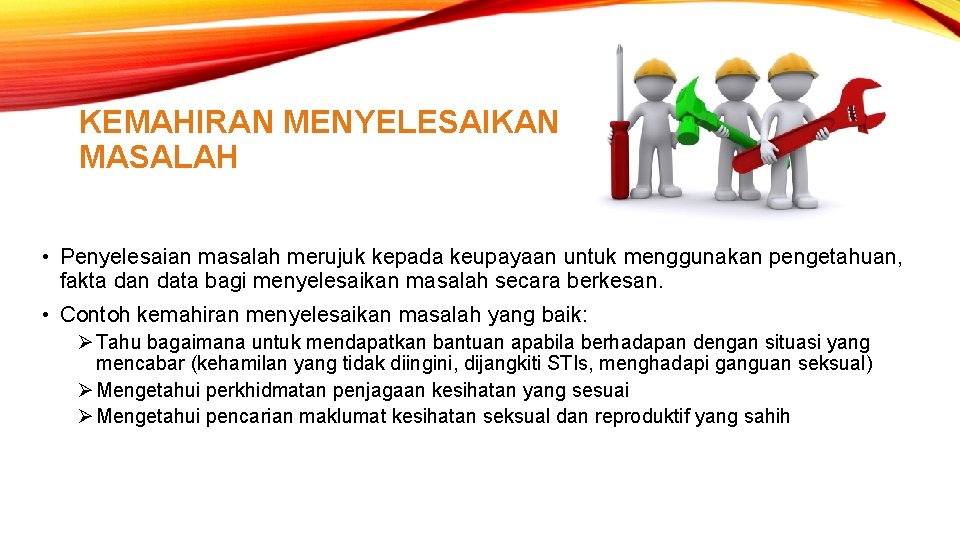 KEMAHIRAN MENYELESAIKAN MASALAH

• Penyelesaian masalah merujuk kepada keupayaan untuk menggunakan pengetahuan, fakta dan data bagi menyelesaikan masalah secara berkesan.

• Contoh kemahiran menyelesaikan masalah yang baik:

➢ Tahu bagaimana untuk mendapatkan bantuan apabila berhadapan dengan situasi yang mencabar (kehamilan yang tidak diingini, dijangkiti STIs, menghadapi ganguan seksual)

➢ Mengetahui perkhidmatan penjagaan kesihatan yang sesuai

➢ Mengetahui pencarian maklumat kesihatan seksual dan reproduktif yang sahih